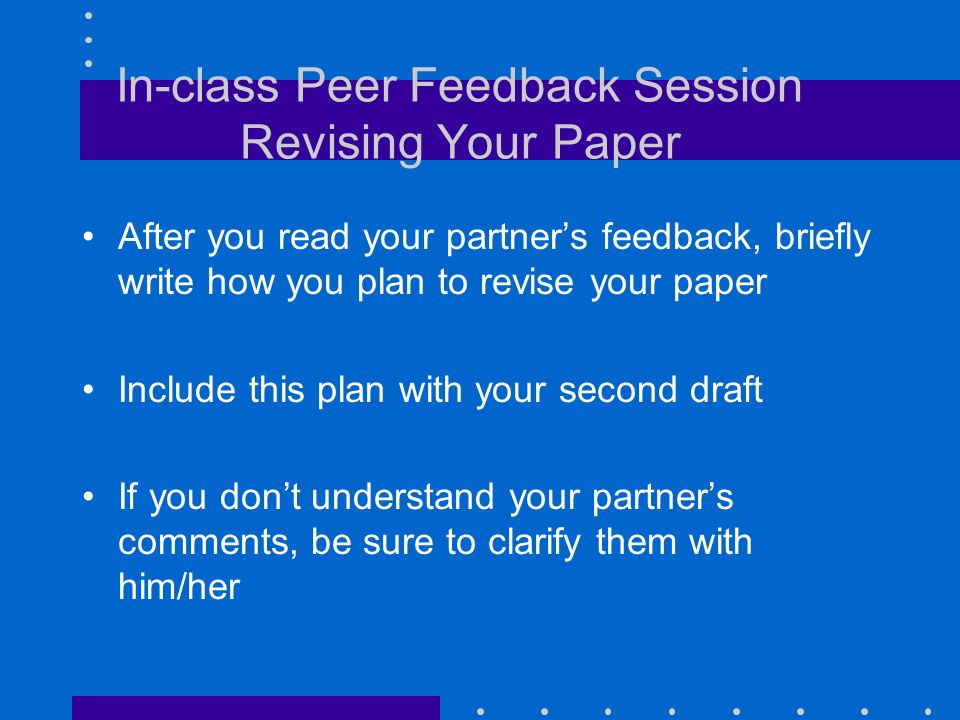 In-class Peer Feedback Session
Revising Your Paper

• After you read your partner’s feedback, briefly write how you plan to revise your paper

• Include this plan with your second draft

• If you don’t understand your partner’s comments, be sure to clarify them with him/her